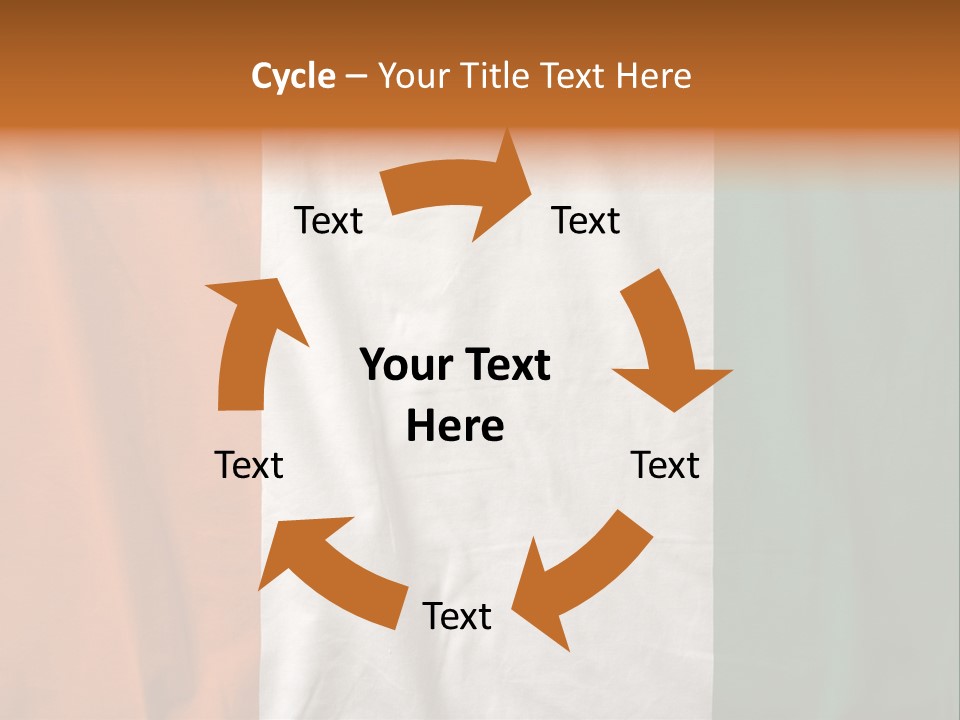 Cycle – Your Title Text Here

Text

Text

Your Text Here

Text

Text

Text